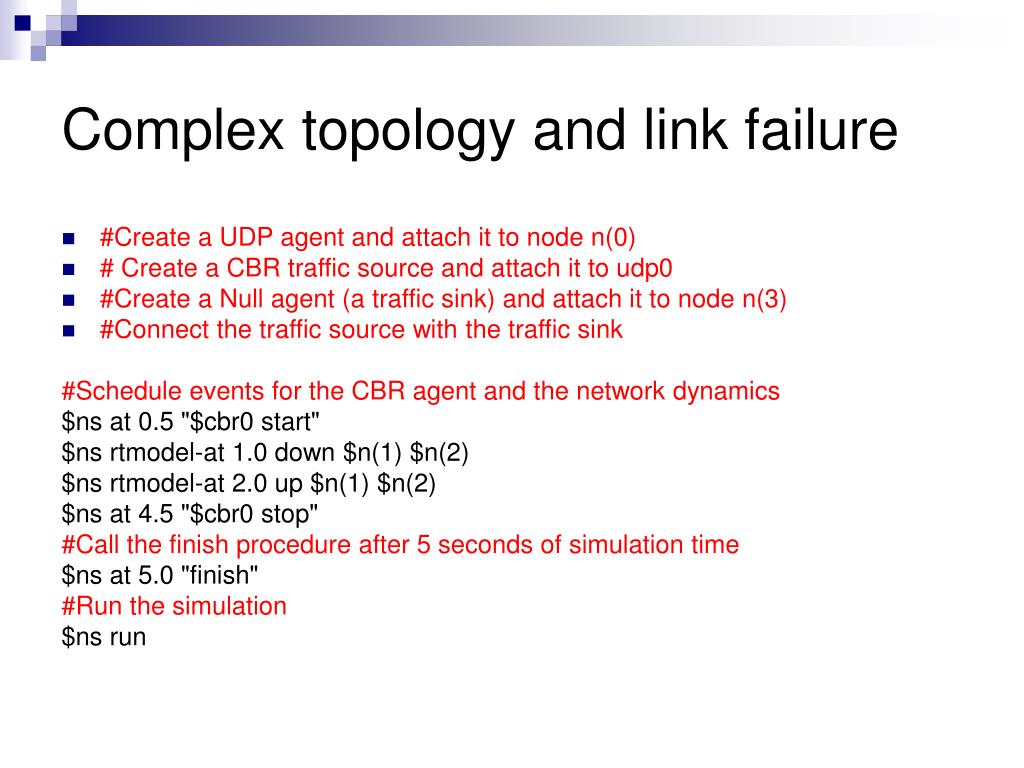 Complex topology and link failure

- #Create a UDP agent and attach it to node n(0)
- # Create a CBR traffic source and attach it to udp0
- #Create a Null agent (a traffic sink) and attach it to node n(3)
- #Connect the traffic source with the traffic sink

#Schedule events for the CBR agent and the network dynamics
\$ns at 0.5 "\$cbr0 start"
\$ns rtmodel-at 1.0 down \$n(1) \$n(2)
\$ns rtmodel-at 2.0 up \$n(1) \$n(2)
\$ns at 4.5 "\$cbr0 stop"
#Call the finish procedure after 5 seconds of simulation time
\$ns at 5.0 "finish"
#Run the simulation
\$ns run